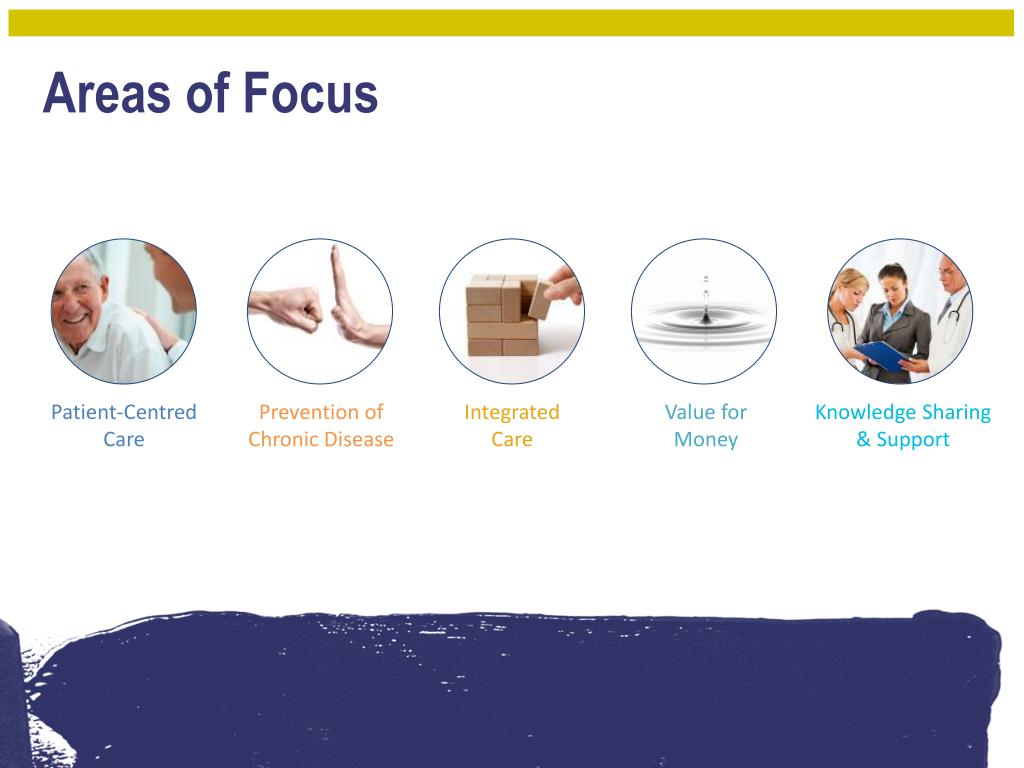 Areas of Focus

Patient-Centred Care

Prevention of Chronic Disease

Integrated Care

Value for Money

Knowledge Sharing & Support